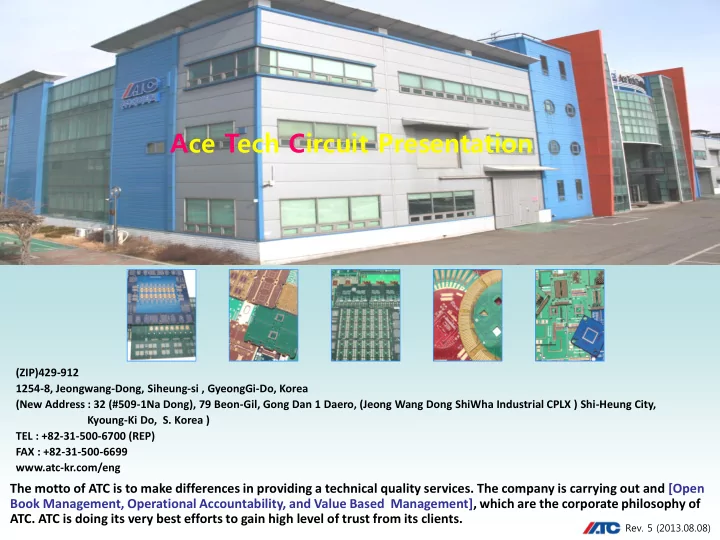 ATC

Ace Tech Circuit Presentation

(ZIP)429-912
1254-8, Jeongwang-Dong, Siheung-si , GyeongGi-Do, Korea
(New Address : 32 (#509-1Na Dong), 79 Beon-Gil, Gong Dan 1 Daero, (Jeong Wang Dong ShiWha Industrial CPLX ) Shi-Heung City, Kyoung-Ki Do, S. Korea )
TEL : +82-31-500-6700 (REP)
FAX : +82-31-500-6699
www.atc-kr.com/eng

The motto of ATC is to make differences in providing a technical quality services. The company is carrying out and [Open Book Management, Operational Accountability, and Value Based Management], which are the corporate philosophy of ATC. ATC is doing its very best efforts to gain high level of trust from its clients.

ATC Rev. 5 (2013.08.08)